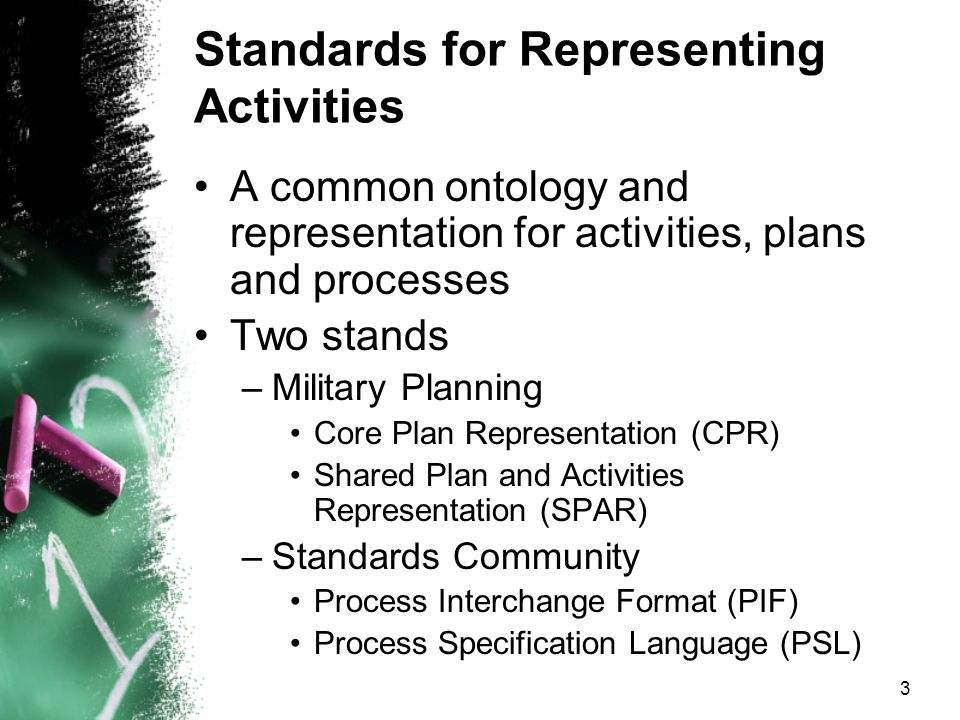 Standards for Representing Activities

• A common ontology and representation for activities, plans and processes
• Two stands
– Military Planning
• Core Plan Representation (CPR)
• Shared Plan and Activities Representation (SPAR)
– Standards Community
• Process Interchange Format (PIF)
• Process Specification Language (PSL)

3